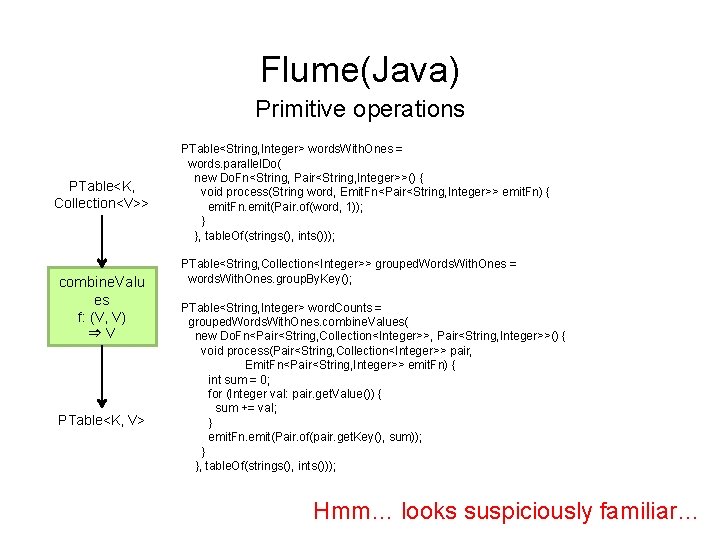 Flume(Java)
Primitive operations

PTable<K, Collection<V>>

combineValues
f: (V, V)
⇒ V

PTable<K, V>

PTable<String,Integer> wordsWithOnes =
  words.parallelDo(
    new DoFn<String, Pair<String,Integer>>() {
      void process(String word, EmitFn<Pair<String,Integer>> emitFn) {
        emitFn.emit(Pair.of(word, 1));
      }
    }, tableOf(strings(), ints()));

PTable<String,Collection<Integer>> groupedWordsWithOnes =
  wordsWithOnes.groupByKey();

PTable<String,Integer> wordCounts =
  groupedWordsWithOnes.combineValues(
    new DoFn<Pair<String,Collection<Integer>>, Pair<String,Integer>>() {
      void process(Pair<String,Collection<Integer>> pair,
                   EmitFn<Pair<String,Integer>> emitFn) {
        int sum = 0;
        for (Integer val: pair.getValue()) {
          sum += val;
        }
        emitFn.emit(Pair.of(pair.getKey(), sum));
      }
    }, tableOf(strings(), ints()));

Hmm… looks suspiciously familiar…